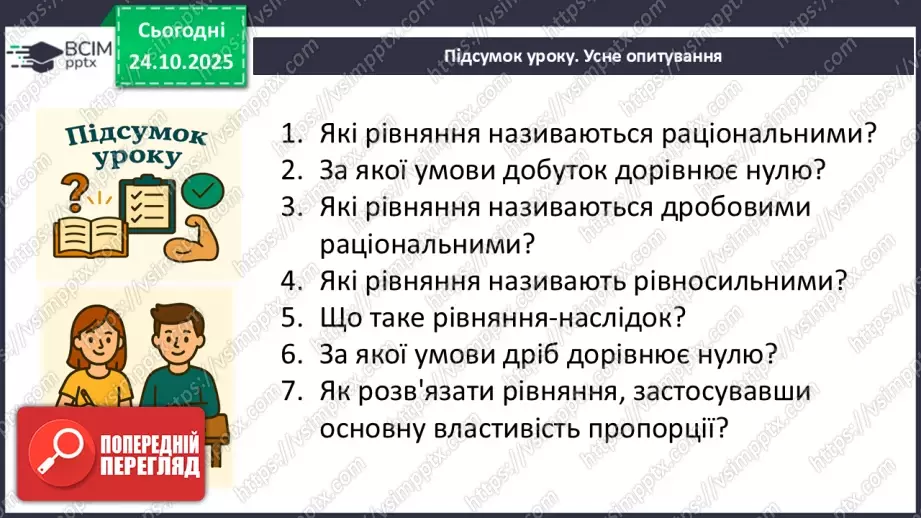 ВСІМ pptx

Сьогодні 24.10.2025

Підсумок уроку. Усне опитування

Підсумок уроку

1. Які рівняння називаються раціональними?
2. За якої умови добуток дорівнює нулю?
3. Які рівняння називаються дробовими раціональними?
4. Які рівняння називають рівносильними?
5. Що таке рівняння-наслідок?
6. За якої умови дріб дорівнює нулю?
7. Як розв'язати рівняння, застосувавши основну властивість пропорції?

ПОПЕРЕДНІЙ ПЕРЕГЛЯД

https://vsimpptx.com